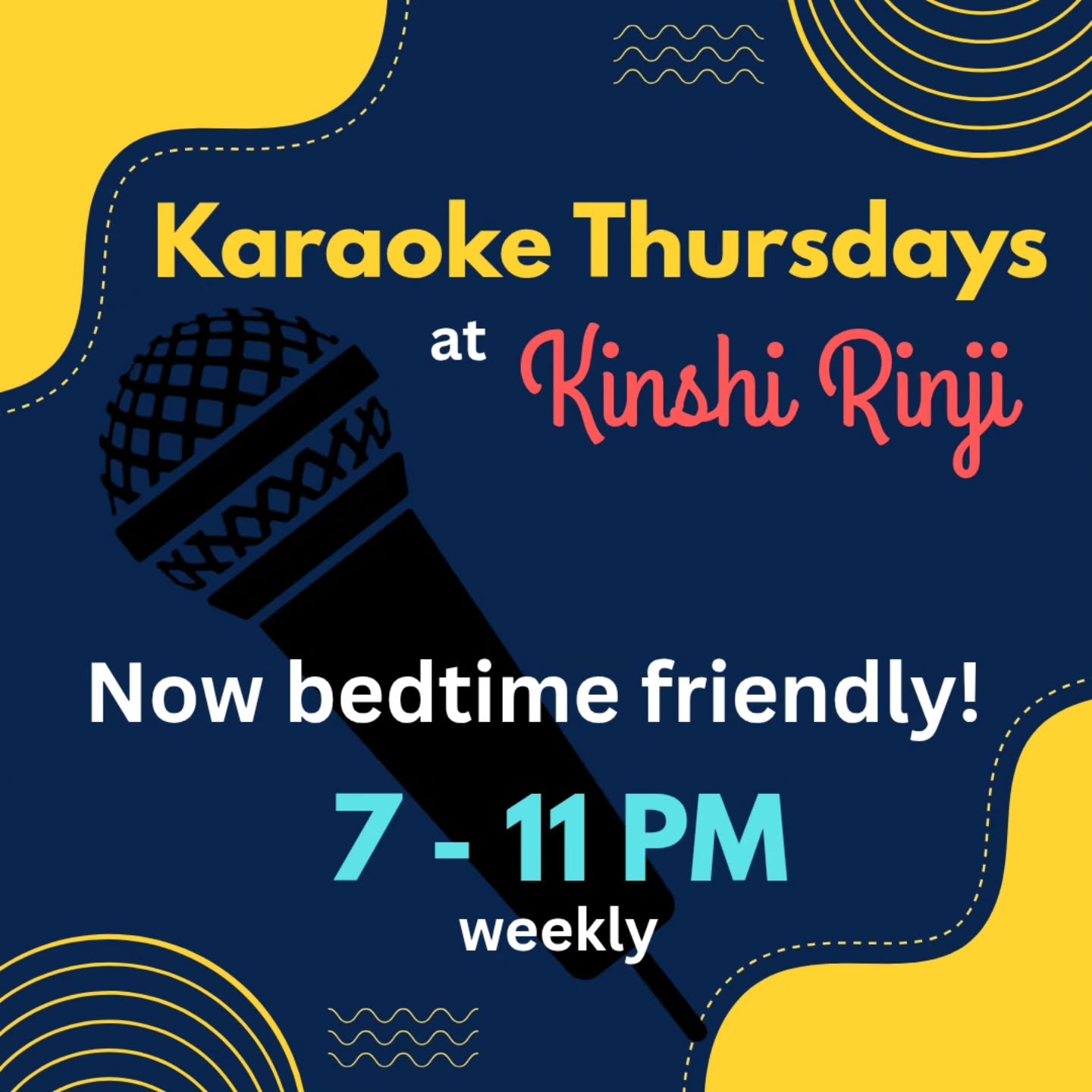 Karaoke Thursdays

at Kinshi Rinji

Now bedtime friendly!

7 - 11 PM

weekly